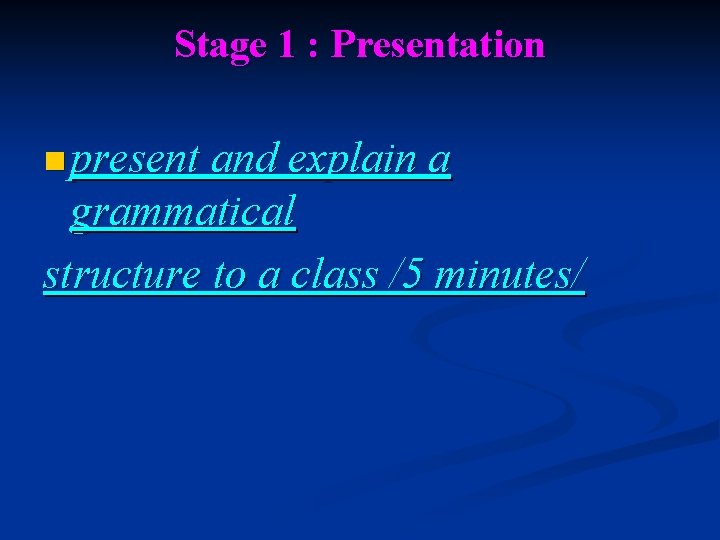 Stage 1 : Presentation

present and explain a grammatical

structure to a class /5 minutes/